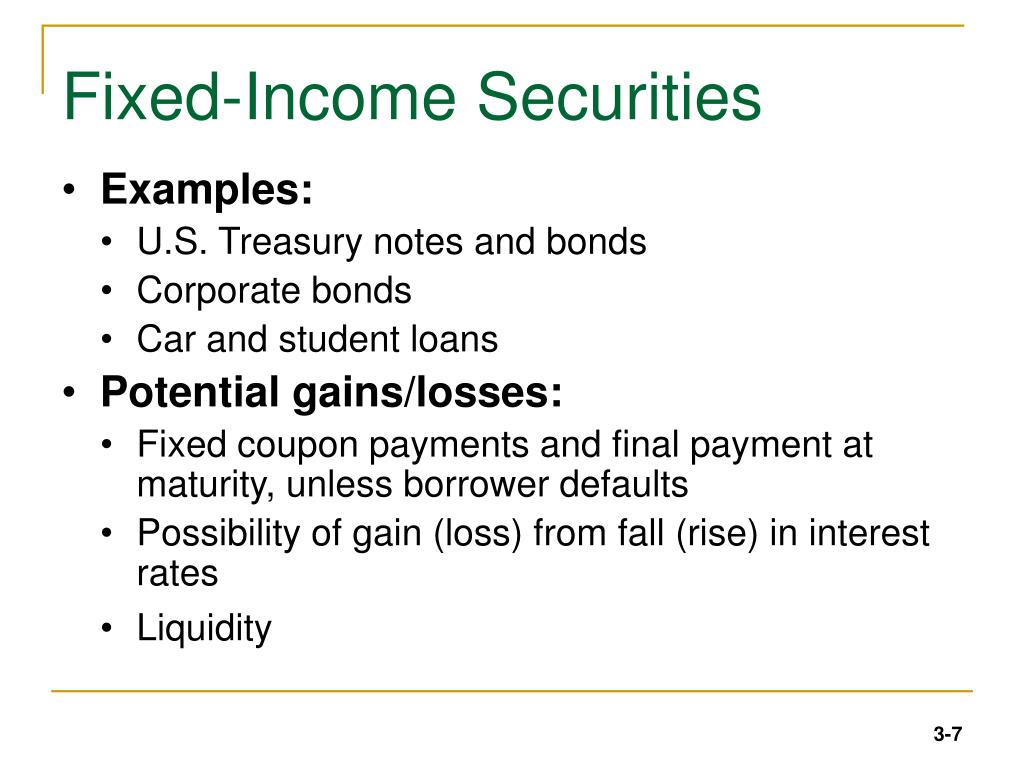 Fixed-Income Securities

• Examples:
  • U.S. Treasury notes and bonds
  • Corporate bonds
  • Car and student loans
• Potential gains/losses:
  • Fixed coupon payments and final payment at maturity, unless borrower defaults
  • Possibility of gain (loss) from fall (rise) in interest rates
  • Liquidity

3-7